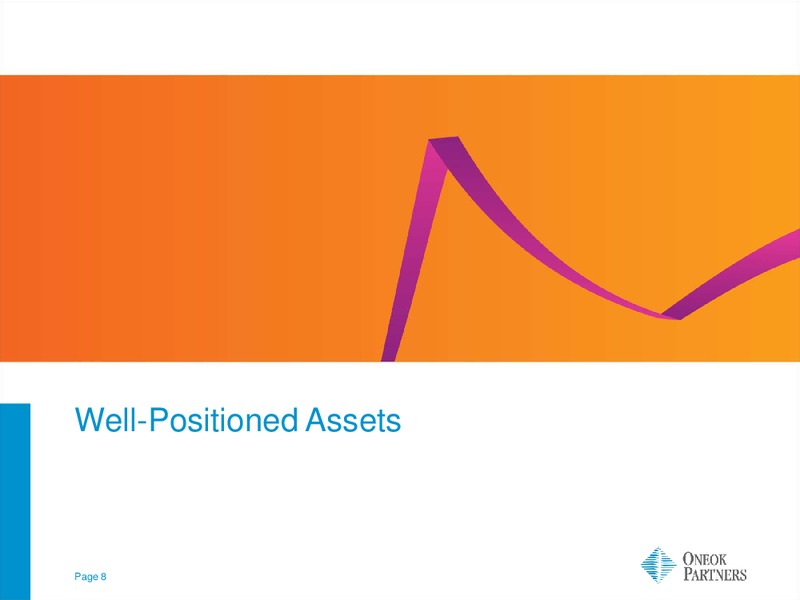 Well-Positioned Assets

Page 8

ONEOK PARTNERS